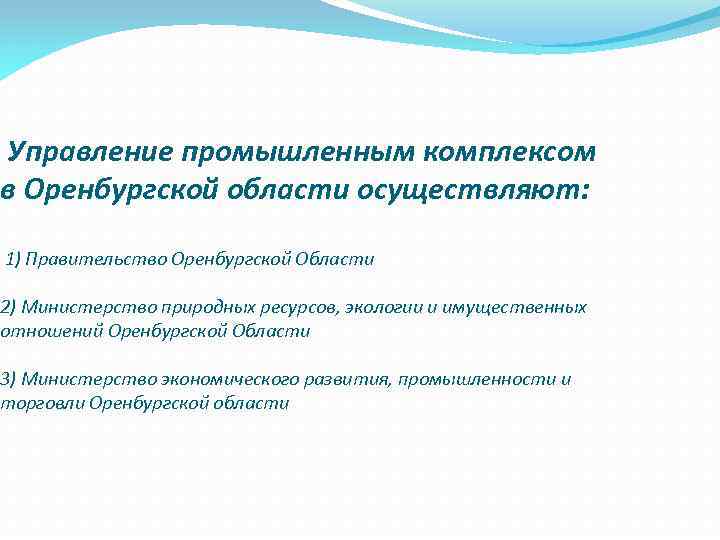 Управление промышленным комплексом в Оренбургской области осуществляют:

1) Правительство Оренбургской Области

2) Министерство природных ресурсов, экологии и имущественных отношений Оренбургской Области

3) Министерство экономического развития, промышленности и торговли Оренбургской области